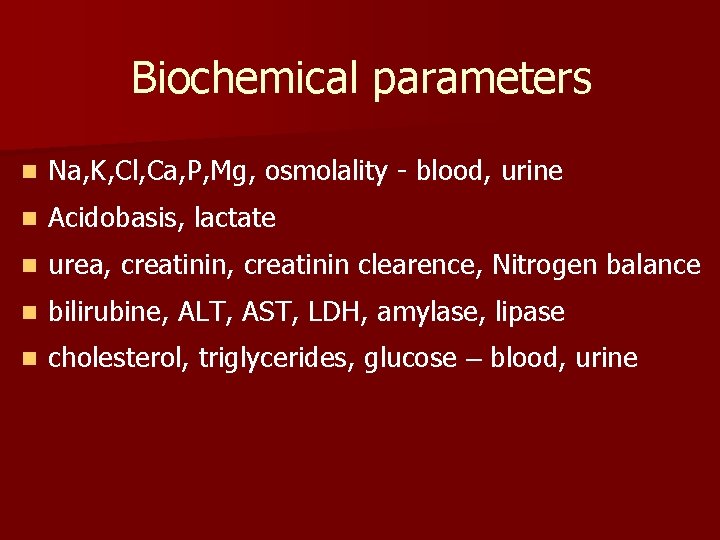 Biochemical parameters

- Na,K,Cl,Ca,P,Mg, osmolality - blood, urine
- Acidobasis, lactate
- urea, creatinin, creatinin clearence, Nitrogen balance
- bilirubine, ALT, AST, LDH, amylase, lipase
- cholesterol, triglycerides, glucose – blood, urine